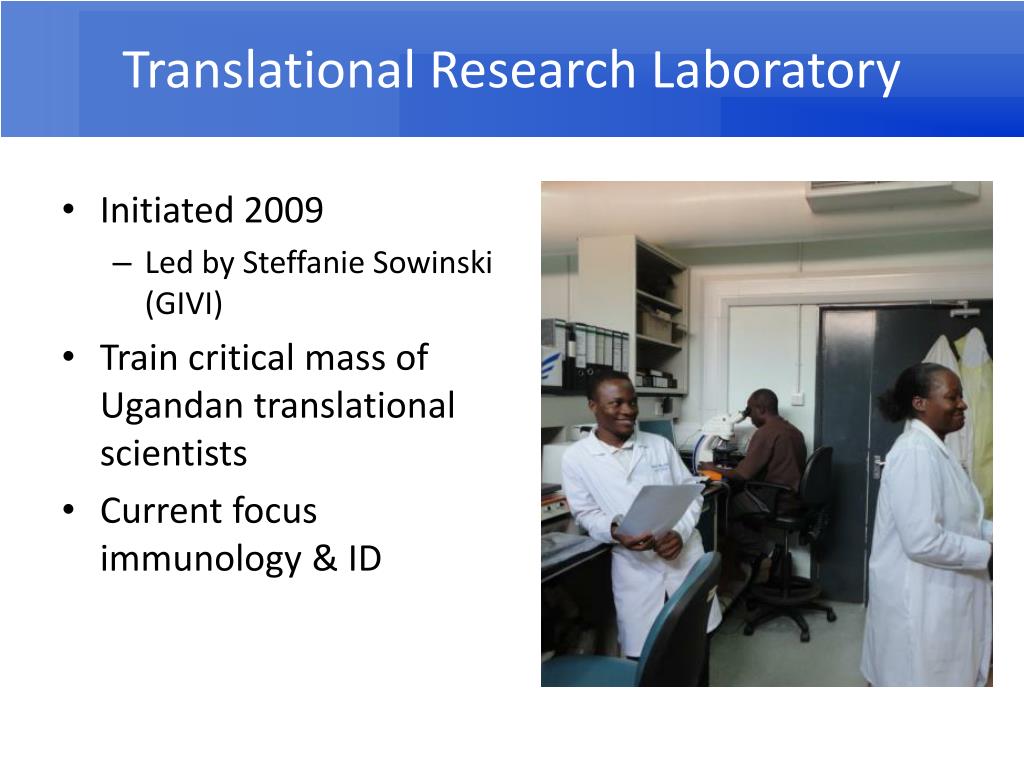 Translational Research Laboratory

• Initiated 2009
– Led by Steffanie Sowinski (GIVI)

• Train critical mass of Ugandan translational scientists

• Current focus immunology & ID